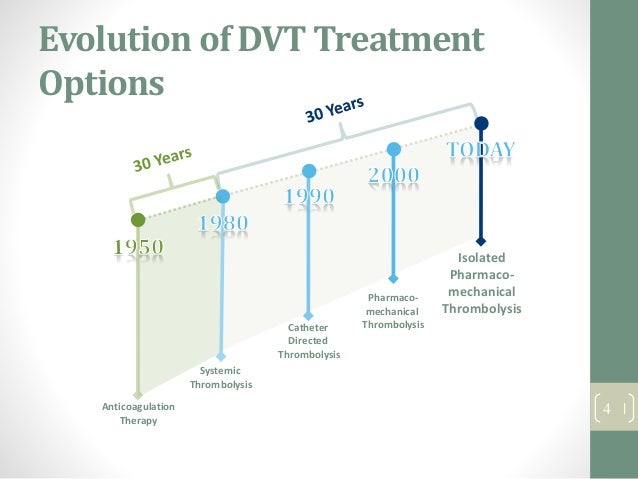 Evolution of DVT Treatment Options

30 Years

30 Years

1950

1980

1990

2000

TODAY

Anticoagulation Therapy

Systemic Thrombolysis

Catheter Directed Thrombolysis

Pharmaco-mechanical Thrombolysis

Isolated Pharmaco-mechanical Thrombolysis

41